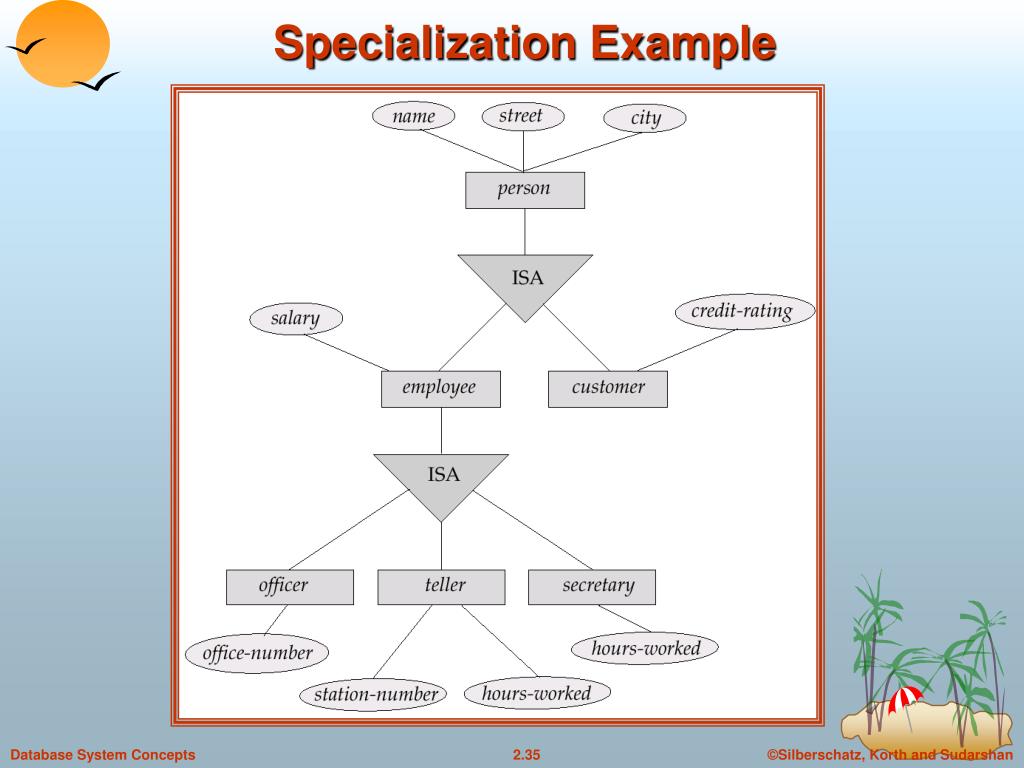 Specialization Example

name
street
city
person
ISA
salary
credit-rating
employee
customer
ISA
officer
teller
secretary
office-number
hours-worked
station-number
hours-worked

Database System Concepts
2.35
©Silberschatz, Korth and Sudarshan